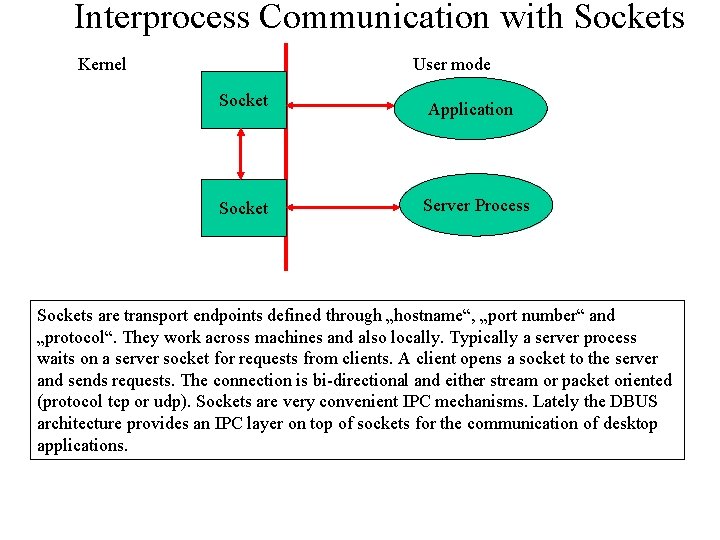 Interprocess Communication with Sockets

Kernel

User mode

Socket

Application

Socket

Server Process

Sockets are transport endpoints defined through „hostname“, „port number“ and „protocol“. They work across machines and also locally. Typically a server process waits on a server socket for requests from clients. A client opens a socket to the server and sends requests. The connection is bi-directional and either stream or packet oriented (protocol tcp or udp). Sockets are very convenient IPC mechanisms. Lately the DBUS architecture provides an IPC layer on top of sockets for the communication of desktop applications.